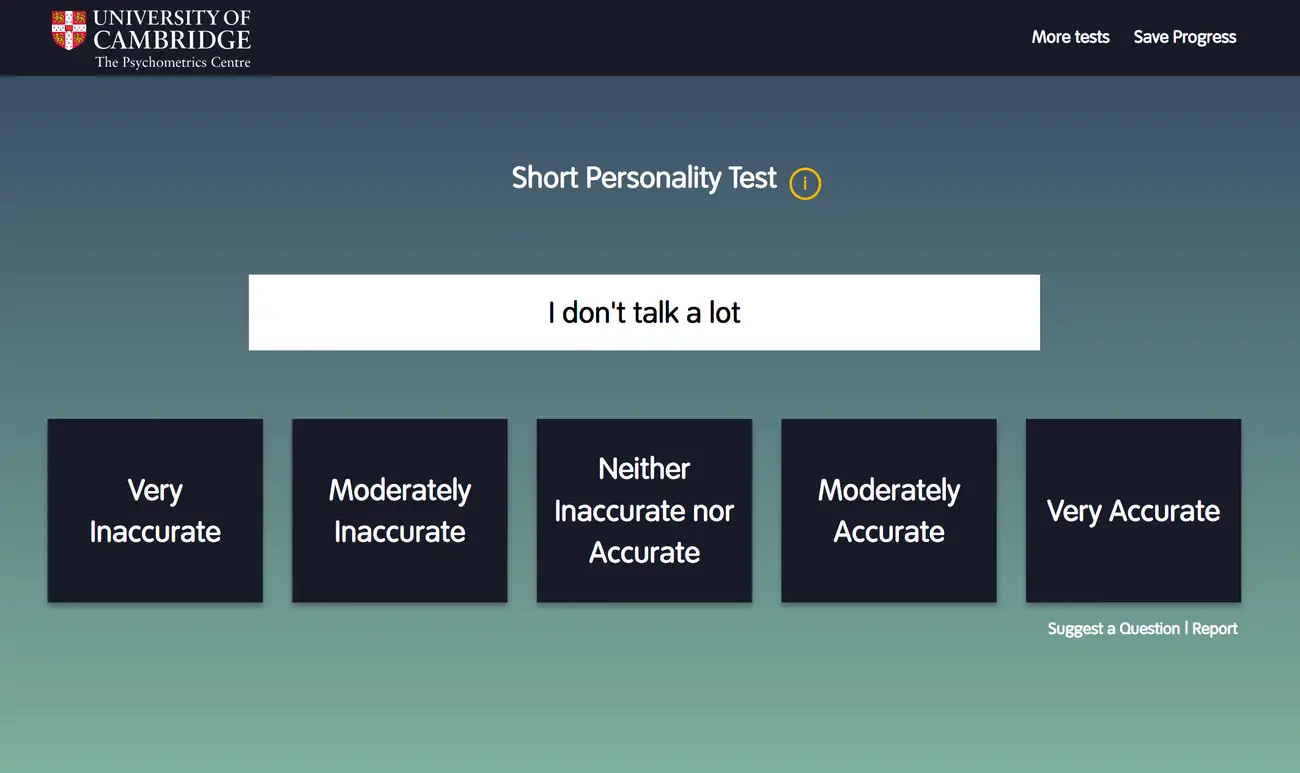 UNIVERSITY OF CAMBRIDGE
The Psychometrics Centre

More tests Save Progress

Short Personality Test i

I don't talk a lot

Very Inaccurate

Moderately Inaccurate

Neither Inaccurate nor Accurate

Moderately Accurate

Very Accurate

Suggest a Question | Report